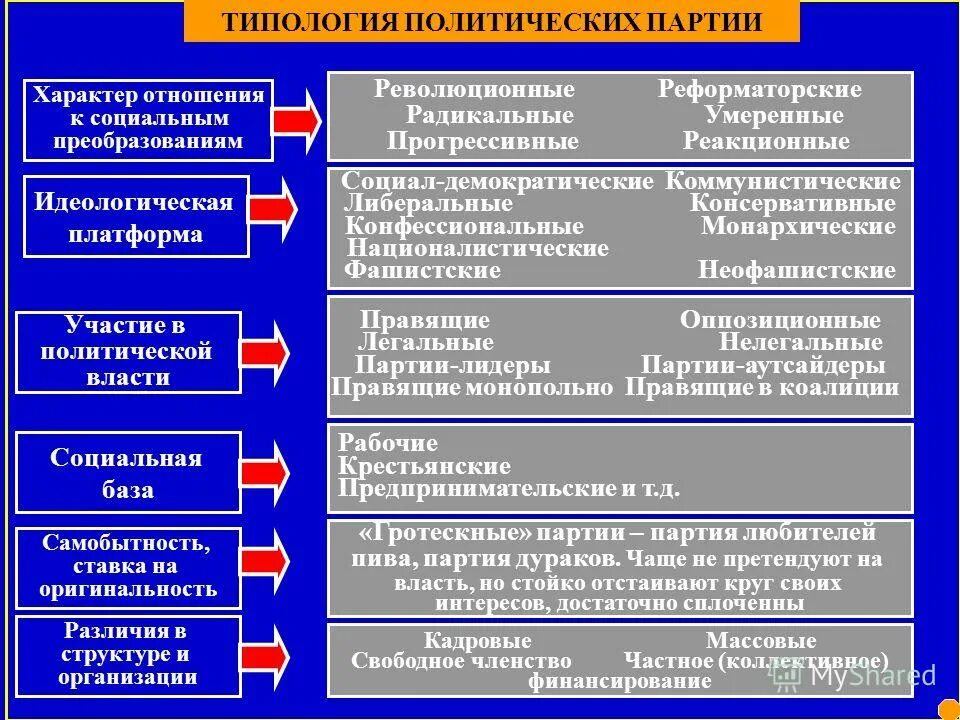 ТИПОЛОГИЯ ПОЛИТИЧЕСКИХ ПАРТИИ

Характер отношения к социальным преобразованиям

Революционные Реформаторские
Радикальные Умеренные
Прогрессивные Реакционные

Идеологическая платформа

Социал-демократические Коммунистические
Либеральные Консервативные
Конфессиональные Монархические
Националистические
Фашистские Неофашистские

Участие в политической власти

Правящие Оппозиционные
Легальные Нелегальные
Партии-лидеры Партии-аутсайдеры
Правящие монопольно Правящие в коалиции

Социальная база

Рабочие
Крестьянские
Предпринимательские и т.д.

Самобытность, ставка на оригинальность

«Гротескные» партии – партия любителей пива, партия дураков. Чаще не претендуют на власть, но стойко отстаивают круг своих интересов, достаточно сплоченны

Различия в структуре и организации

Кадровые Массовые
Свободное членство Частное (коллективное) финансирование

MyShared